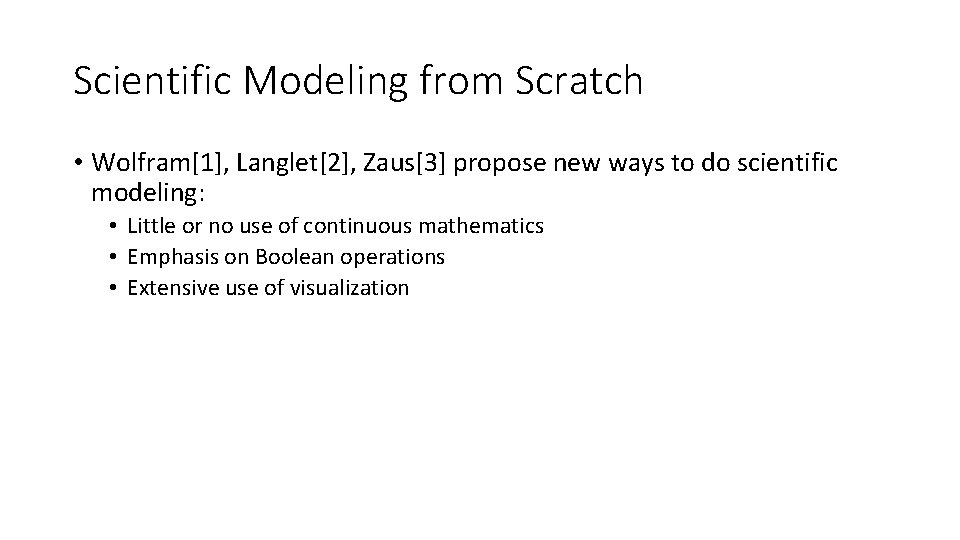 Scientific Modeling from Scratch

• Wolfram[1], Langlet[2], Zaus[3] propose new ways to do scientific modeling:
  • Little or no use of continuous mathematics
  • Emphasis on Boolean operations
  • Extensive use of visualization